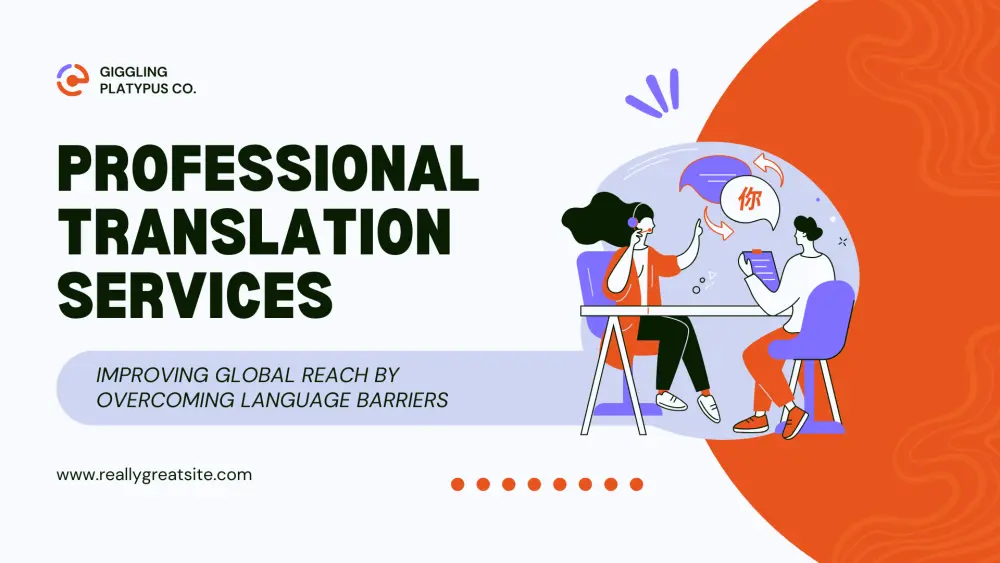 GIGGLING PLATYPUS CO.

PROFESSIONAL TRANSLATION SERVICES

你

IMPROVING GLOBAL REACH BY OVERCOMING LANGUAGE BARRIERS

www.reallygreatsite.com